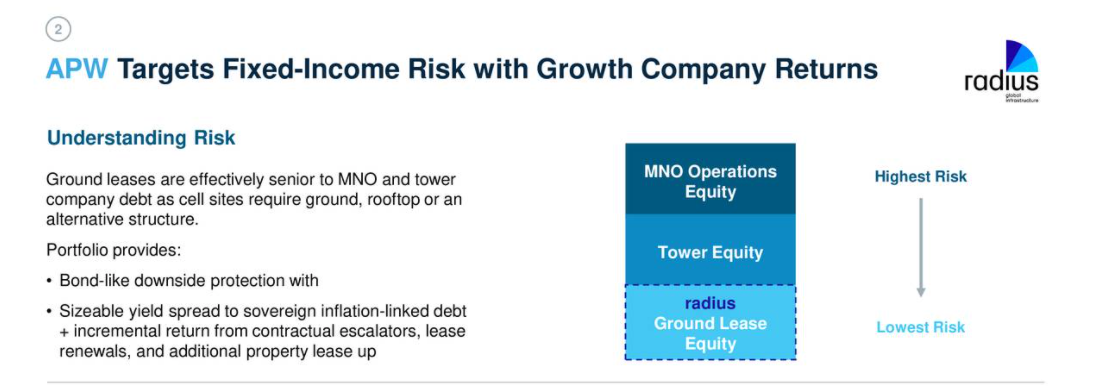 2

APW Targets Fixed-Income Risk with Growth Company Returns

radius
global infrastructure

Understanding Risk

Ground leases are effectively senior to MNO and tower company debt as cell sites require ground, rooftop or an alternative structure.

Portfolio provides:

• Bond-like downside protection with

• Sizeable yield spread to sovereign inflation-linked debt + incremental return from contractual escalators, lease renewals, and additional property lease up

MNO Operations Equity

Tower Equity

radius Ground Lease Equity

Highest Risk

Lowest Risk